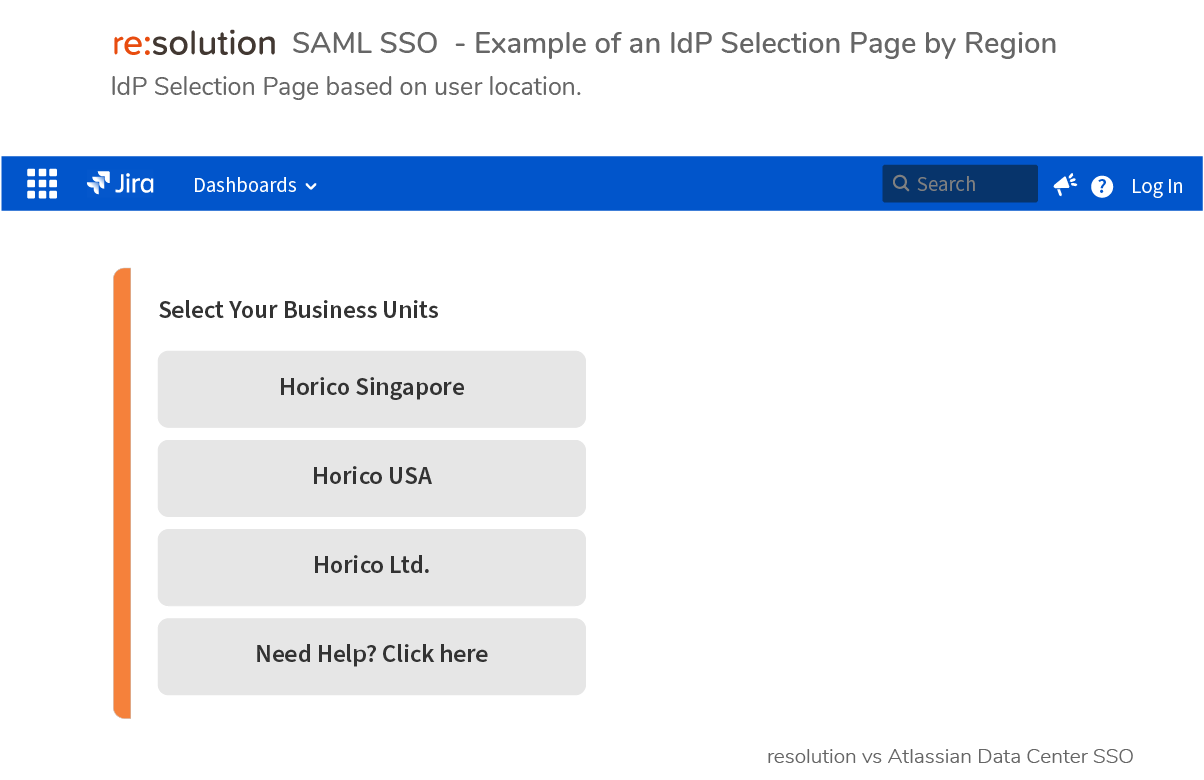 re:solution SAML SSO - Example of an IdP Selection Page by Region
IdP Selection Page based on user location.

Jira Dashboards Search Log In

Select Your Business Units

Horico Singapore

Horico USA

Horico Ltd.

Need Help? Click here

resolution vs Atlassian Data Center SSO